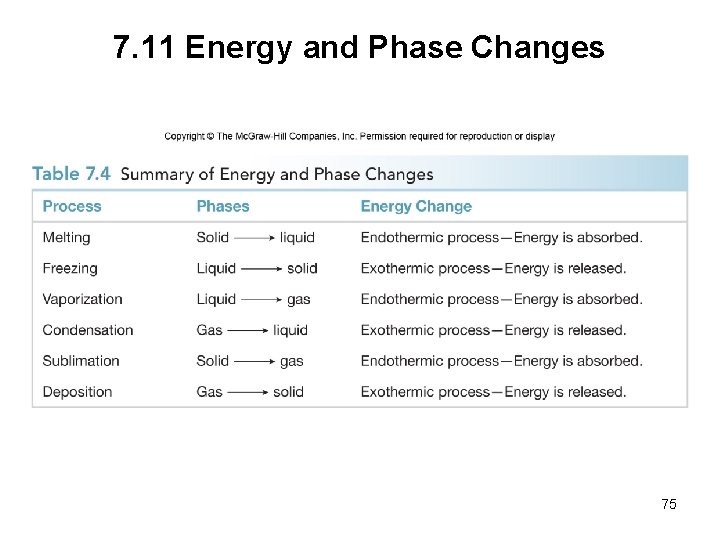 7.11 Energy and Phase Changes

Copyright © The McGraw-Hill Companies, Inc. Permission required for reproduction or display

Table 7.4 Summary of Energy and Phase Changes

| Process | Phases | Energy Change |
|---|---|---|
| Melting | Solid $\longrightarrow$ liquid | Endothermic process—Energy is absorbed. |
| Freezing | Liquid $\longrightarrow$ solid | Exothermic process—Energy is released. |
| Vaporization | Liquid $\longrightarrow$ gas | Endothermic process—Energy is absorbed. |
| Condensation | Gas $\longrightarrow$ liquid | Exothermic process—Energy is released. |
| Sublimation | Solid $\longrightarrow$ gas | Endothermic process—Energy is absorbed. |
| Deposition | Gas $\longrightarrow$ solid | Exothermic process—Energy is released. |

75